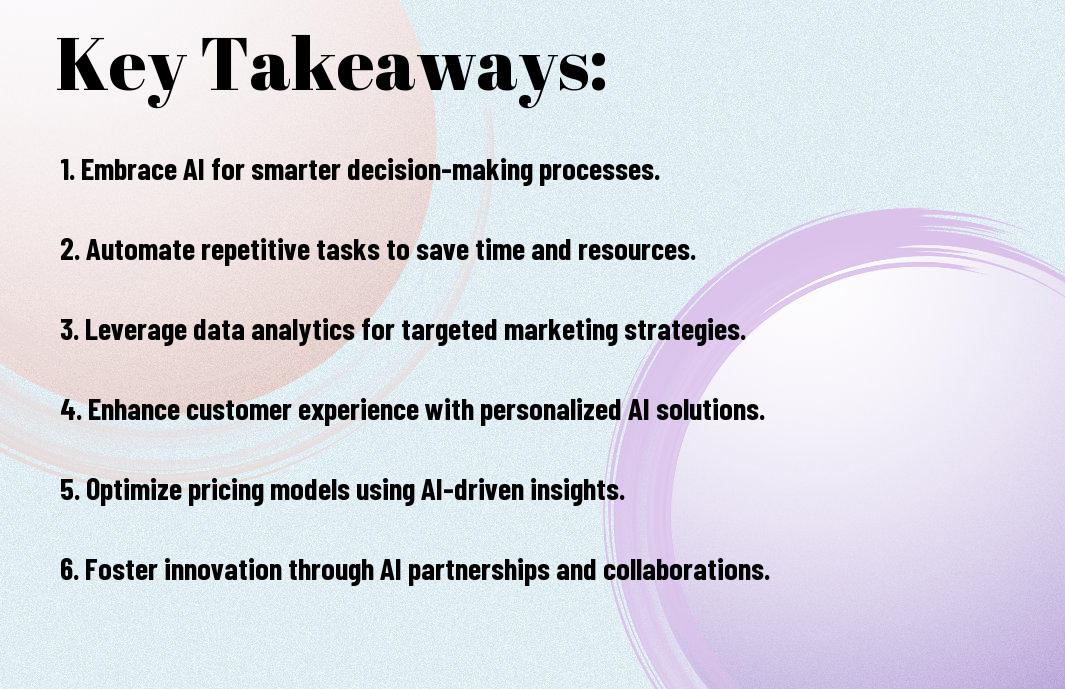 Key Takeaways:

1. Embrace AI for smarter decision-making processes.

2. Automate repetitive tasks to save time and resources.

3. Leverage data analytics for targeted marketing strategies.

4. Enhance customer experience with personalized AI solutions.

5. Optimize pricing models using AI-driven insights.

6. Foster innovation through AI partnerships and collaborations.